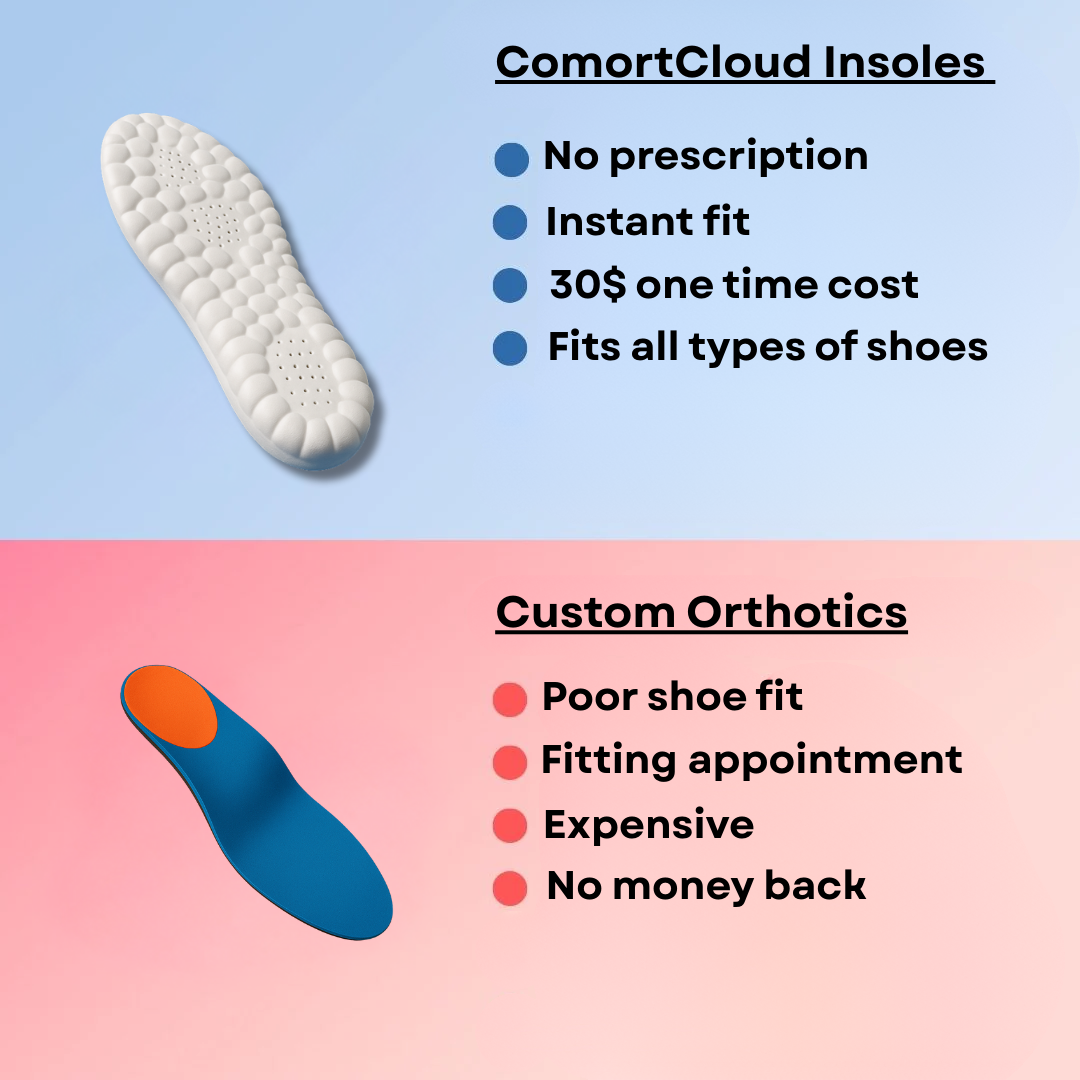 ComortCloud Insoles

No prescription
Instant fit
30$ one time cost
Fits all types of shoes

Custom Orthotics

Poor shoe fit
Fitting appointment
Expensive
No money back